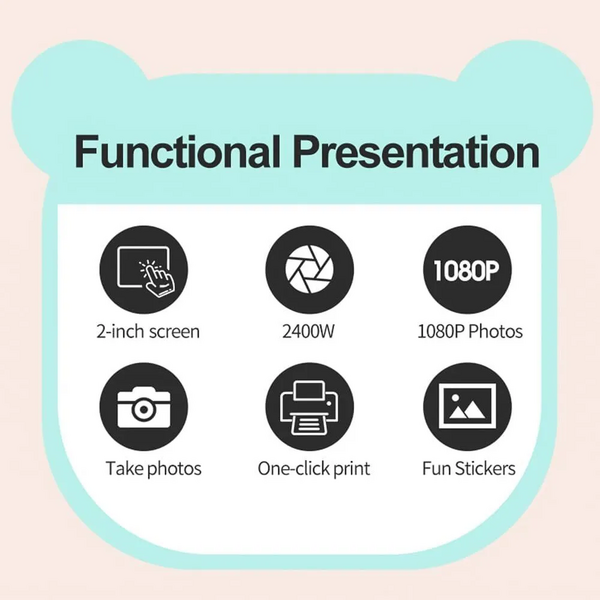 Functional Presentation

2-inch screen

2400W

1080P

1080P Photos

Take photos

One-click print

Fun Stickers